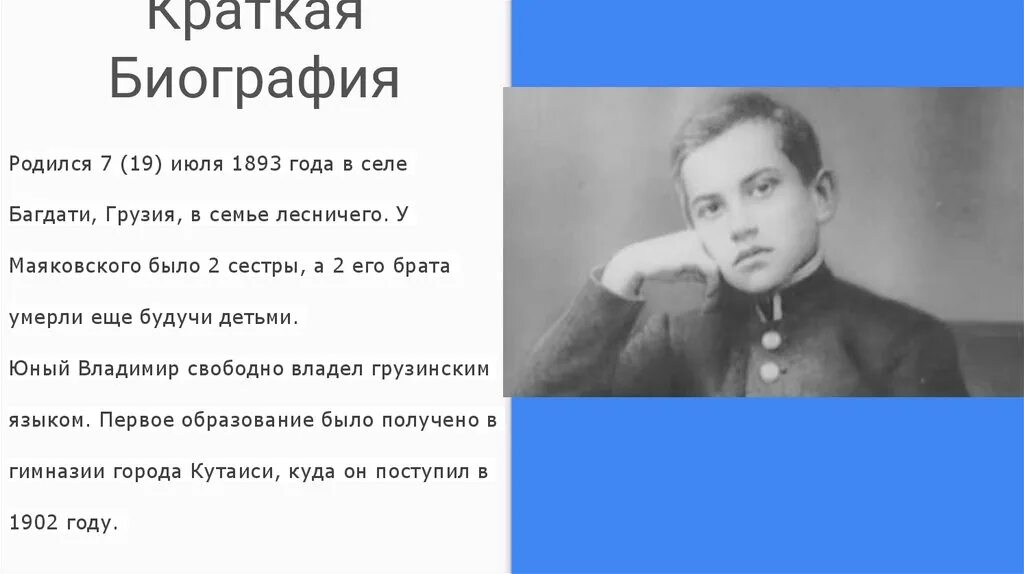 Краткая Биография

Родился 7 (19) июля 1893 года в селе Багдати, Грузия, в семье лесничего. У Маяковского было 2 сестры, а 2 его брата умерли еще будучи детьми.
Юный Владимир свободно владел грузинским языком. Первое образование было получено в гимназии города Кутаиси, куда он поступил в 1902 году.